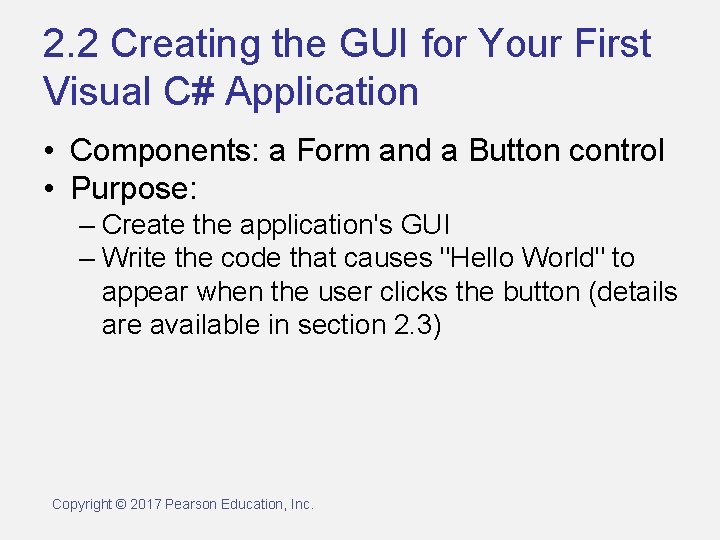 2.2 Creating the GUI for Your First Visual C# Application

• Components: a Form and a Button control
• Purpose:
– Create the application's GUI
– Write the code that causes "Hello World" to appear when the user clicks the button (details are available in section 2.3)

Copyright © 2017 Pearson Education, Inc.